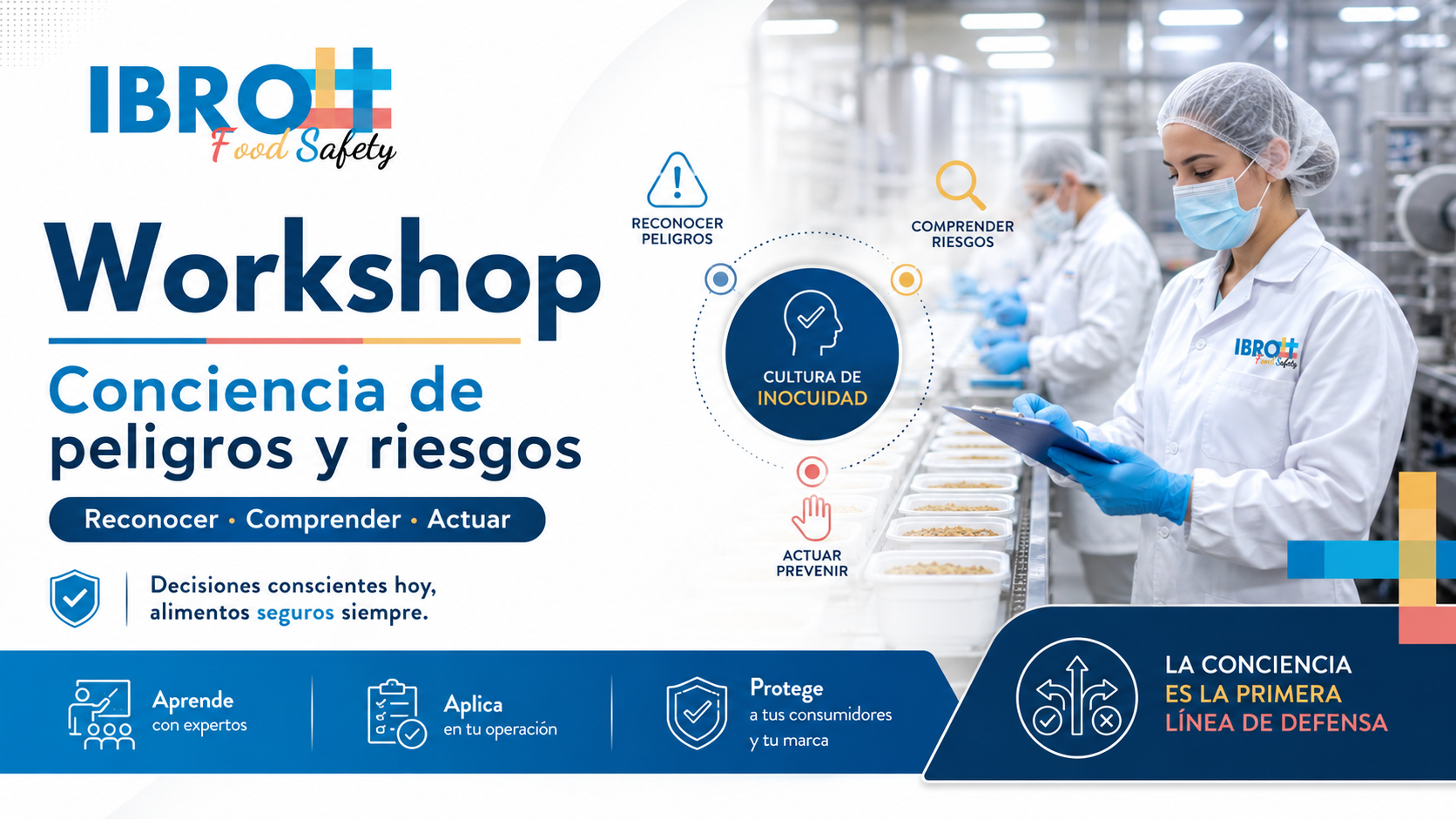 IBRO Food Safety

Workshop

Conciencia de peligros y riesgos

Reconocer • Comprender • Actuar

Decisiones conscientes hoy, alimentos seguros siempre.

RECONOCER PELIGROS

COMPRENDER RIESGOS

CULTURA DE INOCUIDAD

ACTUAR PREVENIR

IBRO Food Safety

Aprende con expertos

Aplica en tu operación

Protege a tus consumidores y tu marca

LA CONCIENCIA ES LA PRIMERA LÍNEA DE DEFENSA